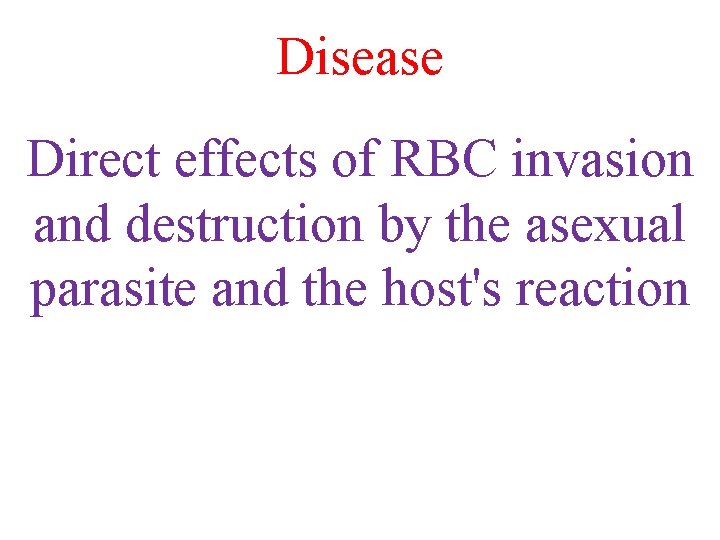 Disease

Direct effects of RBC invasion and destruction by the asexual parasite and the host's reaction